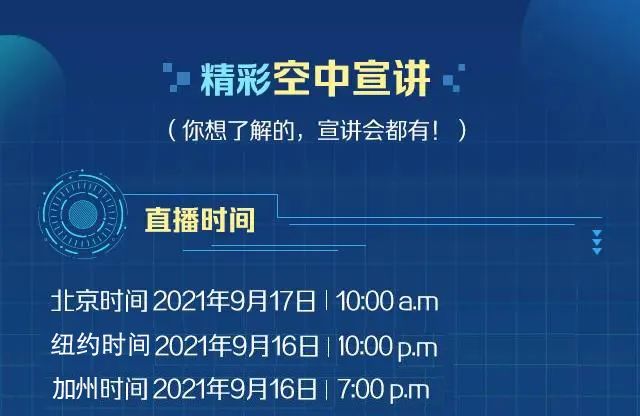 精彩空中宣讲
（你想了解的，宣讲会都有！）

直播时间

北京时间 2021年9月17日 | 10:00 a.m
纽约时间 2021年9月16日 | 10:00 p.m
加州时间 2021年9月16日 | 7:00 p.m